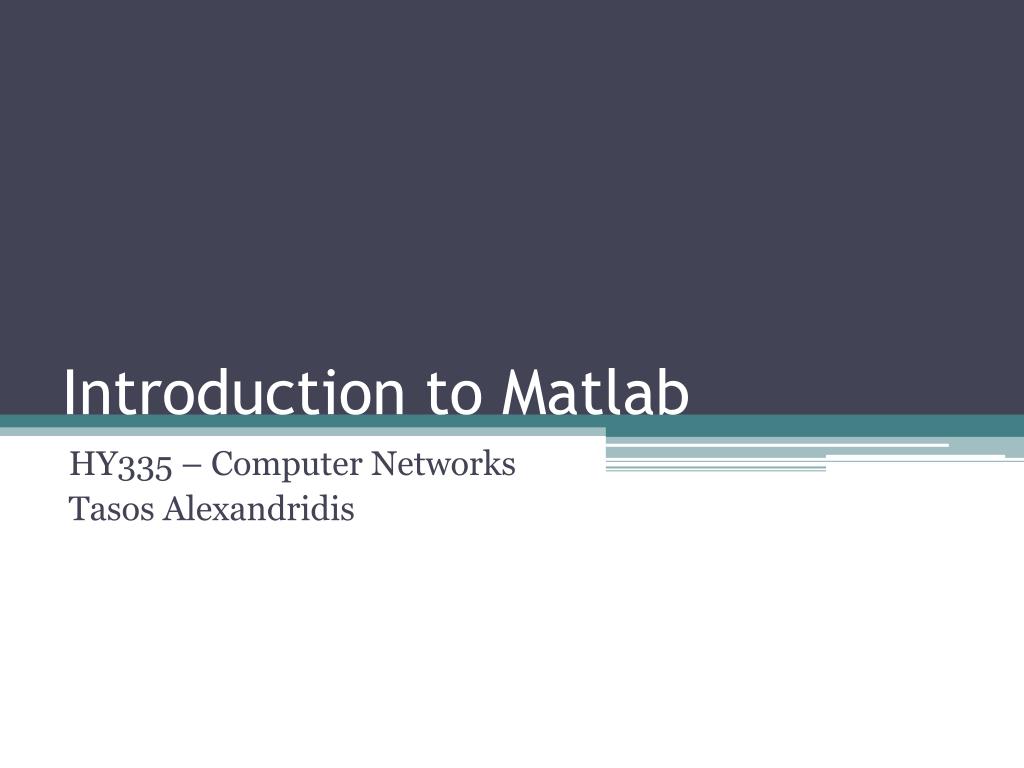 Introduction to Matlab

HY335 – Computer Networks
Tasos Alexandridis